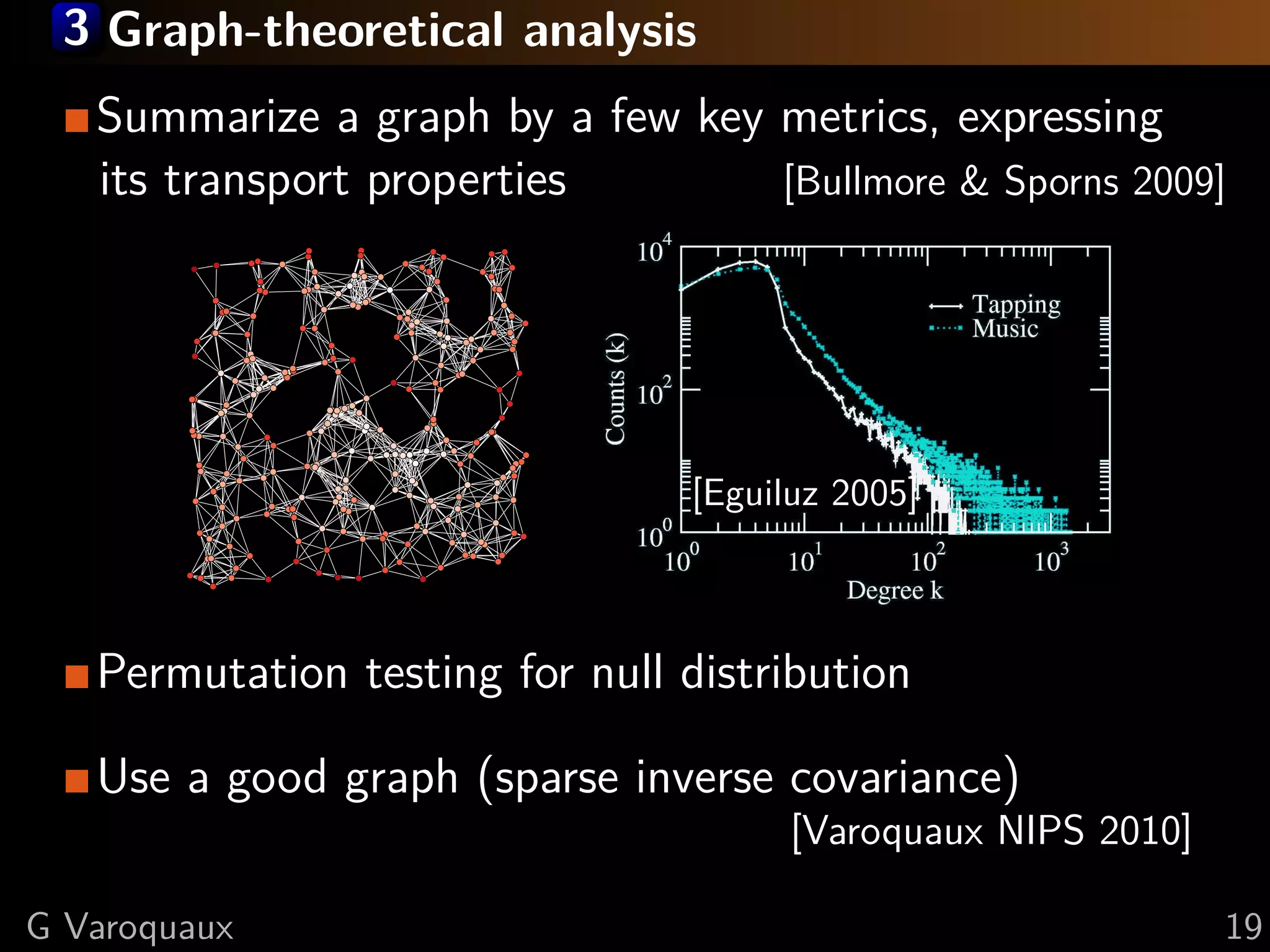 3 Graph-theoretical analysis

Summarize a graph by a few key metrics, expressing its transport properties [Bullmore & Sporns 2009]

$10^4$
$10^2$
$10^0$
Counts (k)
Tapping
Music
[Eguiluz 2005]
$10^0$ $10^1$ $10^2$ $10^3$
Degree k

Permutation testing for null distribution

Use a good graph (sparse inverse covariance) [Varoquaux NIPS 2010]

G Varoquaux 19